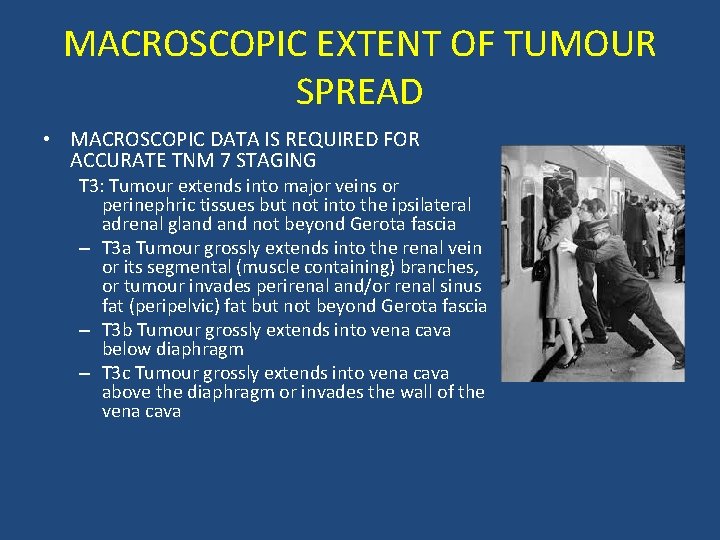 MACROSCOPIC EXTENT OF TUMOUR SPREAD

• MACROSCOPIC DATA IS REQUIRED FOR ACCURATE TNM 7 STAGING

T3: Tumour extends into major veins or perinephric tissues but not into the ipsilateral adrenal gland and not beyond Gerota fascia

– T3a Tumour grossly extends into the renal vein or its segmental (muscle containing) branches, or tumour invades perirenal and/or renal sinus fat (peripelvic) fat but not beyond Gerota fascia

– T3b Tumour grossly extends into vena cava below diaphragm

– T3c Tumour grossly extends into vena cava above the diaphragm or invades the wall of the vena cava